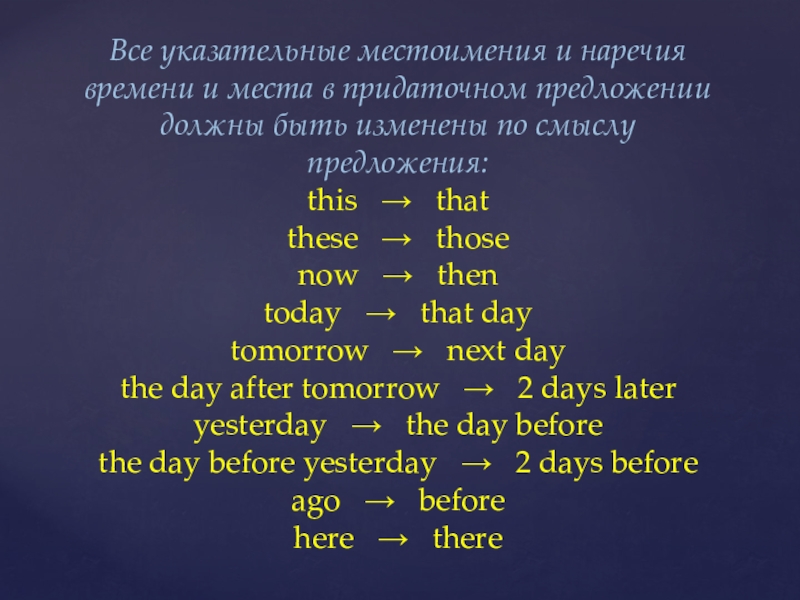 Все указательные местоимения и наречия времени и места в придаточном предложении должны быть изменены по смыслу предложения:

this → that
these → those
now → then
today → that day
tomorrow → next day
the day after tomorrow → 2 days later
yesterday → the day before
the day before yesterday → 2 days before
ago → before
here → there